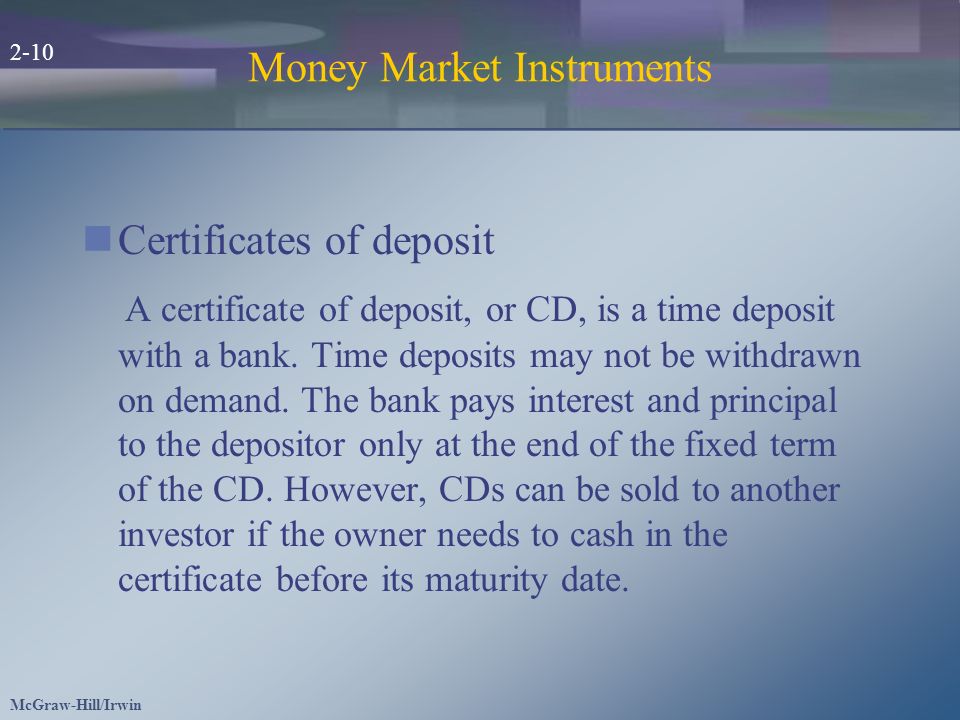 2-10

Money Market Instruments

Certificates of deposit

A certificate of deposit, or CD, is a time deposit with a bank. Time deposits may not be withdrawn on demand. The bank pays interest and principal to the depositor only at the end of the fixed term of the CD. However, CDs can be sold to another investor if the owner needs to cash in the certificate before its maturity date.

McGraw-Hill/Irwin